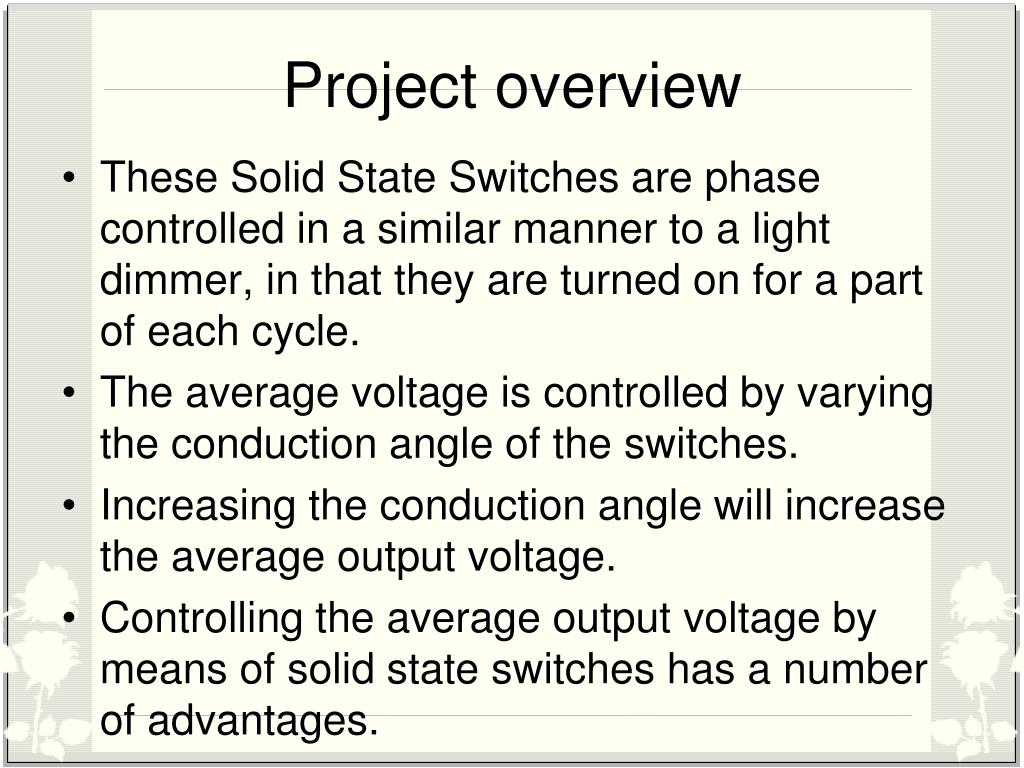 Project overview

• These Solid State Switches are phase controlled in a similar manner to a light dimmer, in that they are turned on for a part of each cycle.
• The average voltage is controlled by varying the conduction angle of the switches.
• Increasing the conduction angle will increase the average output voltage.
• Controlling the average output voltage by means of solid state switches has a number of advantages.